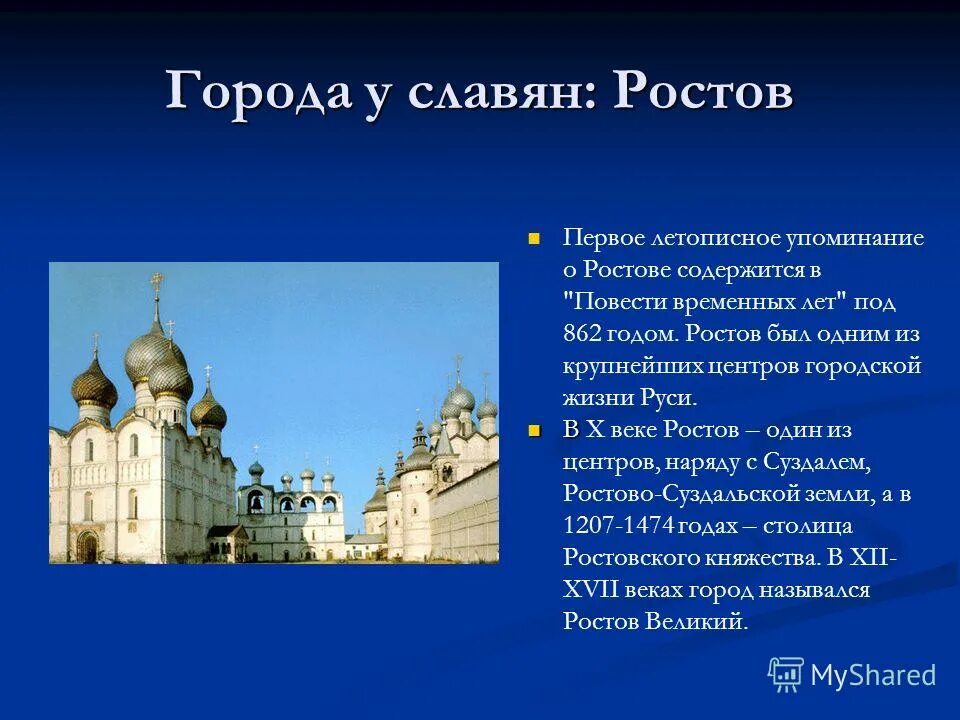 Города у славян: Ростов

Первое летописное упоминание о Ростове содержится в "Повести временных лет" под 862 годом. Ростов был одним из крупнейших центров городской жизни Руси.

В X веке Ростов – один из центров, наряду с Суздалем, Ростово-Суздальской земли, а в 1207-1474 годах – столица Ростовского княжества. В XII-XVII веках город назывался Ростов Великий.

MyShared